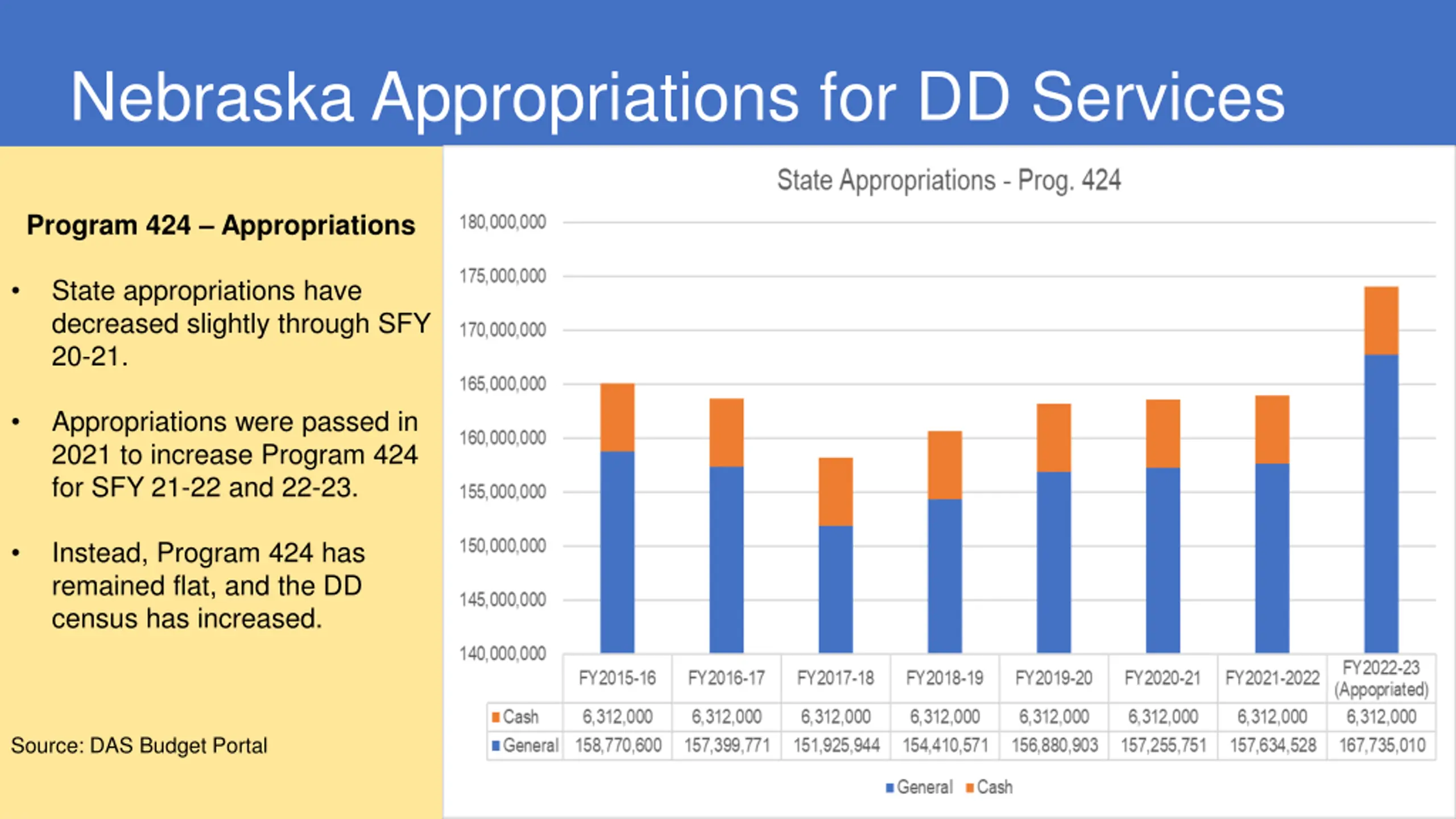 Nebraska Appropriations for DD Services

Program 424 – Appropriations

• State appropriations have decreased slightly through SFY 20-21.

• Appropriations were passed in 2021 to increase Program 424 for SFY 21-22 and 22-23.

• Instead, Program 424 has remained flat, and the DD census has increased.

Source: DAS Budget Portal

State Appropriations - Prog. 424

180,000,000
175,000,000
170,000,000
165,000,000
160,000,000
155,000,000
150,000,000
145,000,000
140,000,000

| | FY2015-16 | FY2016-17 | FY2017-18 | FY2018-19 | FY2019-20 | FY2020-21 | FY2021-2022 | FY2022-23 (Appopriated) |
|---|---|---|---|---|---|---|---|---|
| Cash | 6,312,000 | 6,312,000 | 6,312,000 | 6,312,000 | 6,312,000 | 6,312,000 | 6,312,000 | 6,312,000 |
| General | 158,770,600 | 157,399,771 | 151,925,944 | 154,410,571 | 156,880,903 | 157,255,751 | 157,634,528 | 167,735,010 |

General Cash